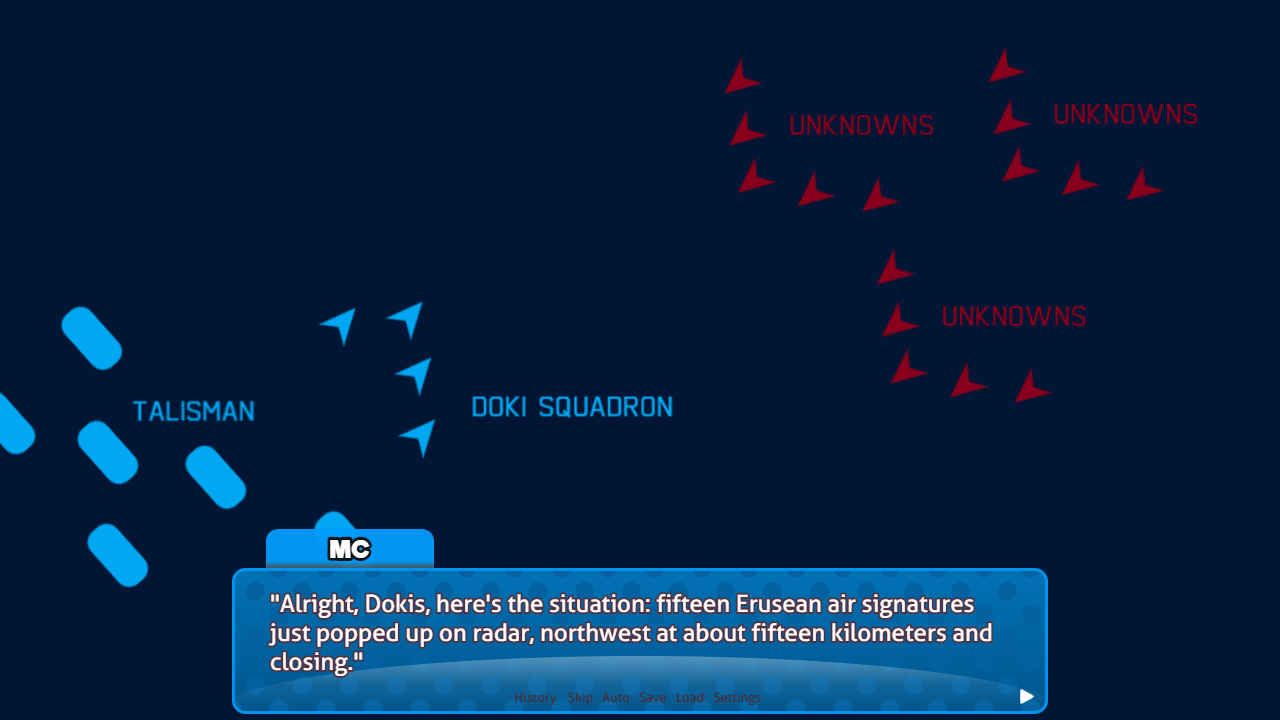 UNKNOWNS

UNKNOWNS

UNKNOWNS

TALISMAN

DOKI SQUADRON

MC

"Alright, Dokis, here's the situation: fifteen Erusean air signatures just popped up on radar, northwest at about fifteen kilometers and closing."

History Skip Auto Save Load Settings